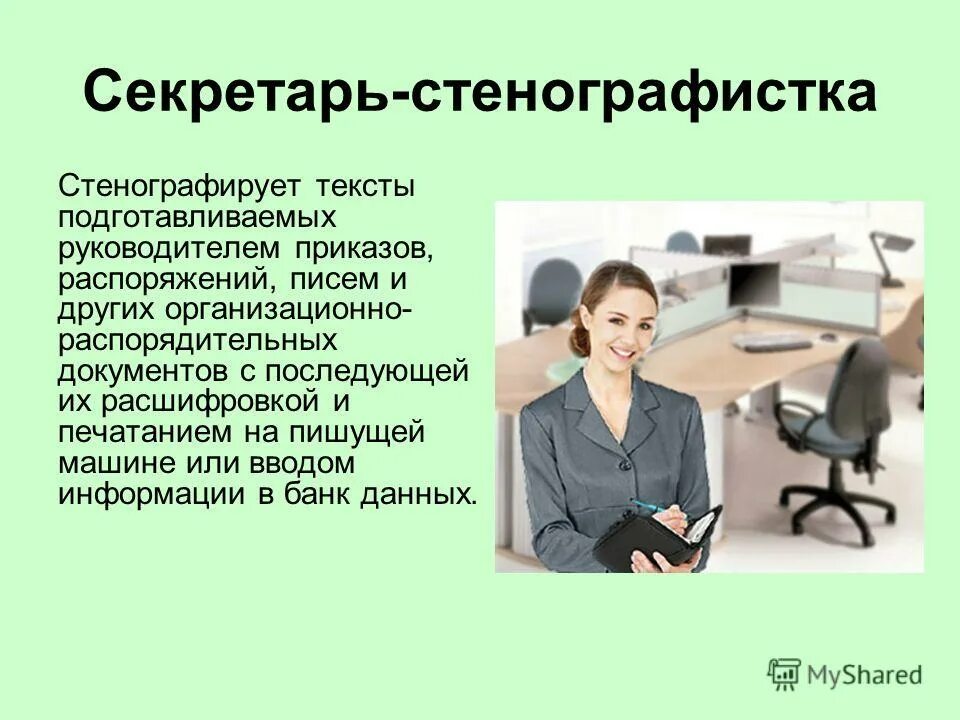 Секретарь-стенографистка

Стенографирует тексты подготавливаемых руководителем приказов, распоряжений, писем и других организационно-распорядительных документов с последующей их расшифровкой и печатанием на пишущей машине или вводом информации в банк данных.

MyShared